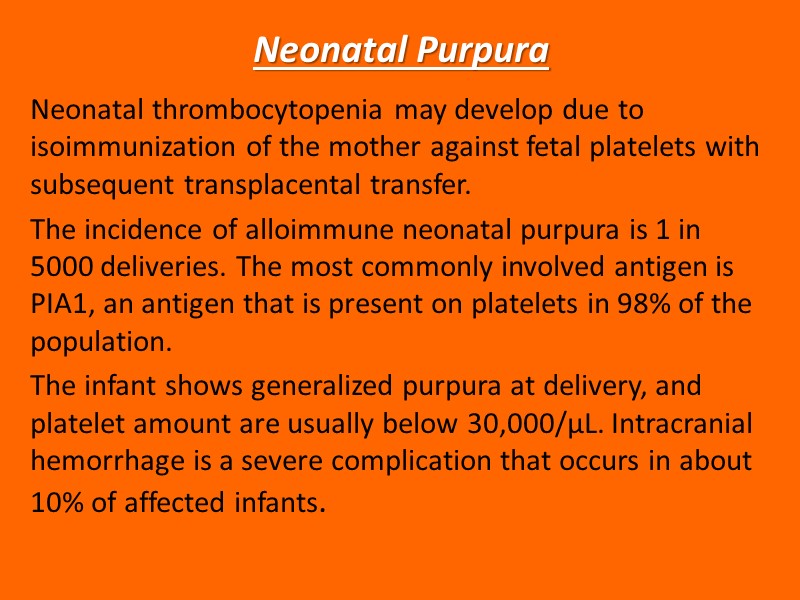 Neonatal Purpura

Neonatal thrombocytopenia may develop due to isoimmunization of the mother against fetal platelets with subsequent transplacental transfer.

The incidence of alloimmune neonatal purpura is 1 in 5000 deliveries. The most commonly involved antigen is PIA1, an antigen that is present on platelets in 98% of the population.

The infant shows generalized purpura at delivery, and platelet amount are usually below 30,000/μL. Intracranial hemorrhage is a severe complication that occurs in about 10% of affected infants.